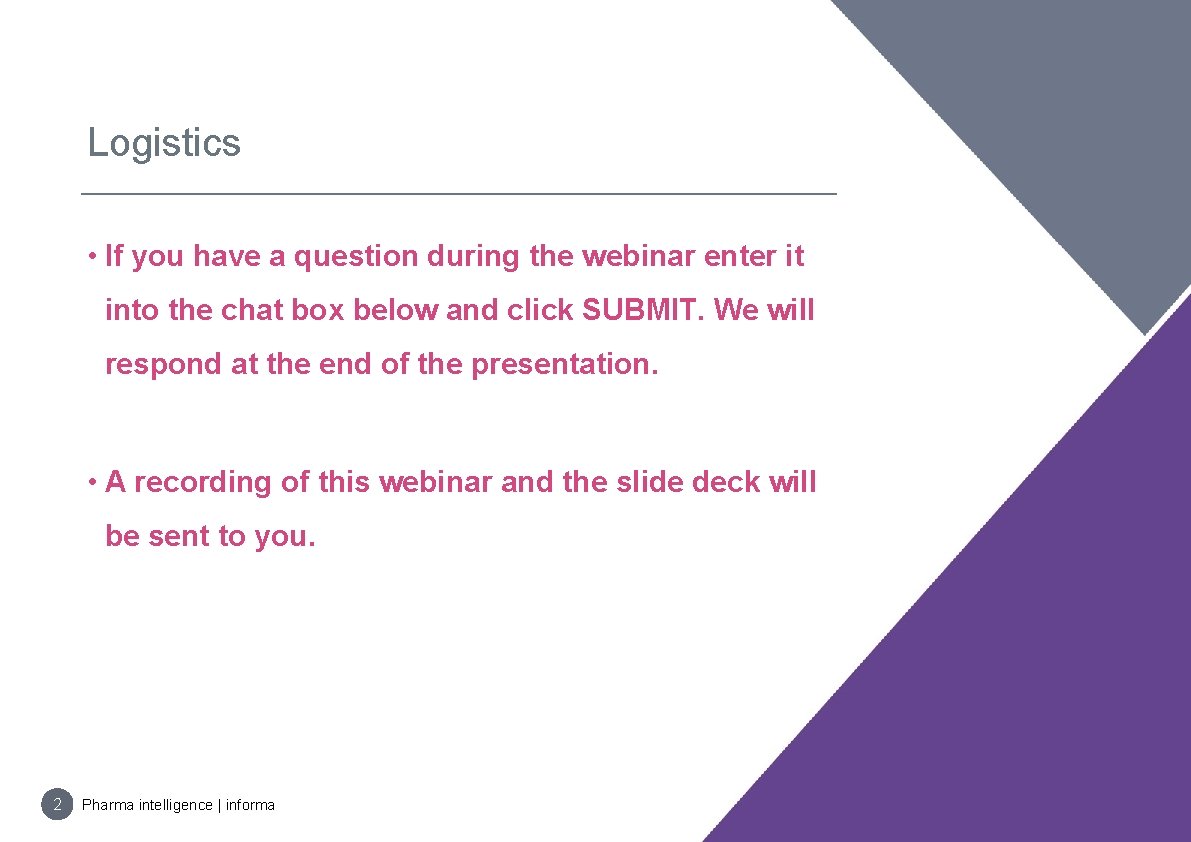 Logistics

• If you have a question during the webinar enter it into the chat box below and click SUBMIT. We will respond at the end of the presentation.

• A recording of this webinar and the slide deck will be sent to you.

2 Pharma intelligence | informa